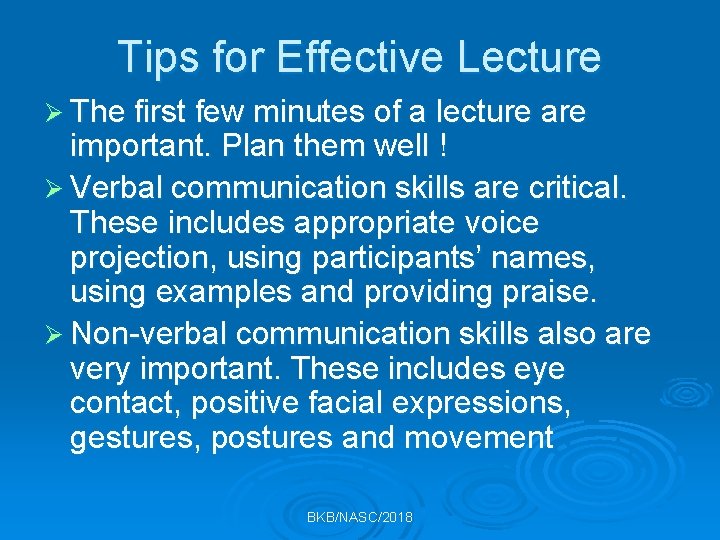 Tips for Effective Lecture

➢ The first few minutes of a lecture are important. Plan them well !

➢ Verbal communication skills are critical. These includes appropriate voice projection, using participants' names, using examples and providing praise.

➢ Non-verbal communication skills also are very important. These includes eye contact, positive facial expressions, gestures, postures and movement

BKB/NASC/2018